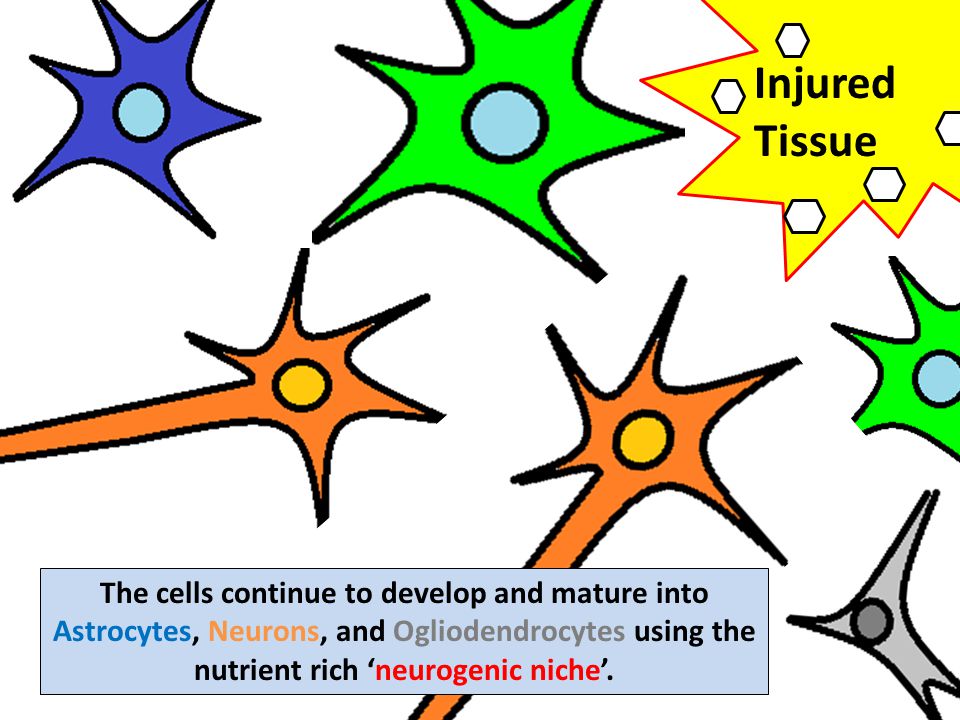 Injured Tissue

The cells continue to develop and mature into Astrocytes, Neurons, and Ogliodendrocytes using the nutrient rich ‘neurogenic niche’.